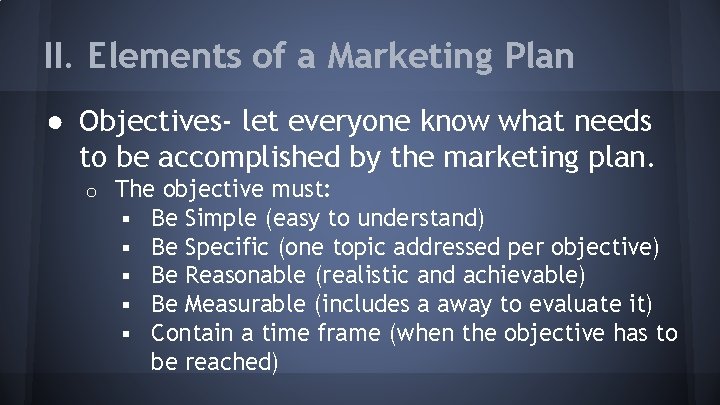 II. Elements of a Marketing Plan

● Objectives- let everyone know what needs to be accomplished by the marketing plan.

○ The objective must:

▪ Be Simple (easy to understand)
▪ Be Specific (one topic addressed per objective)
▪ Be Reasonable (realistic and achievable)
▪ Be Measurable (includes a away to evaluate it)
▪ Contain a time frame (when the objective has to be reached)